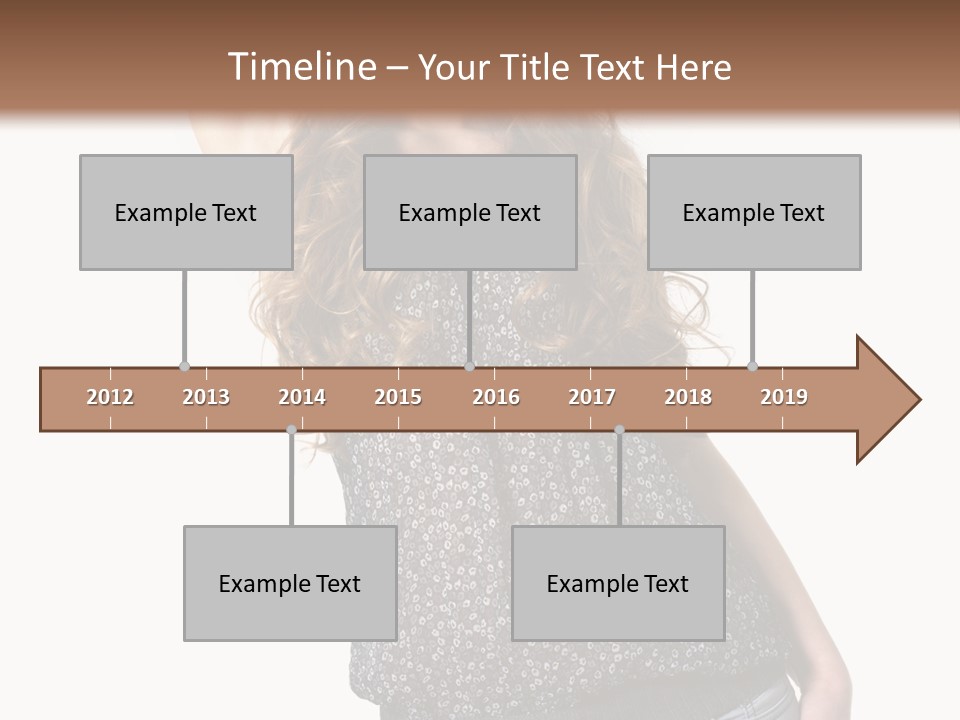 Timeline – Your Title Text Here

Example Text

Example Text

Example Text

2012 2013 2014 2015 2016 2017 2018 2019

Example Text

Example Text